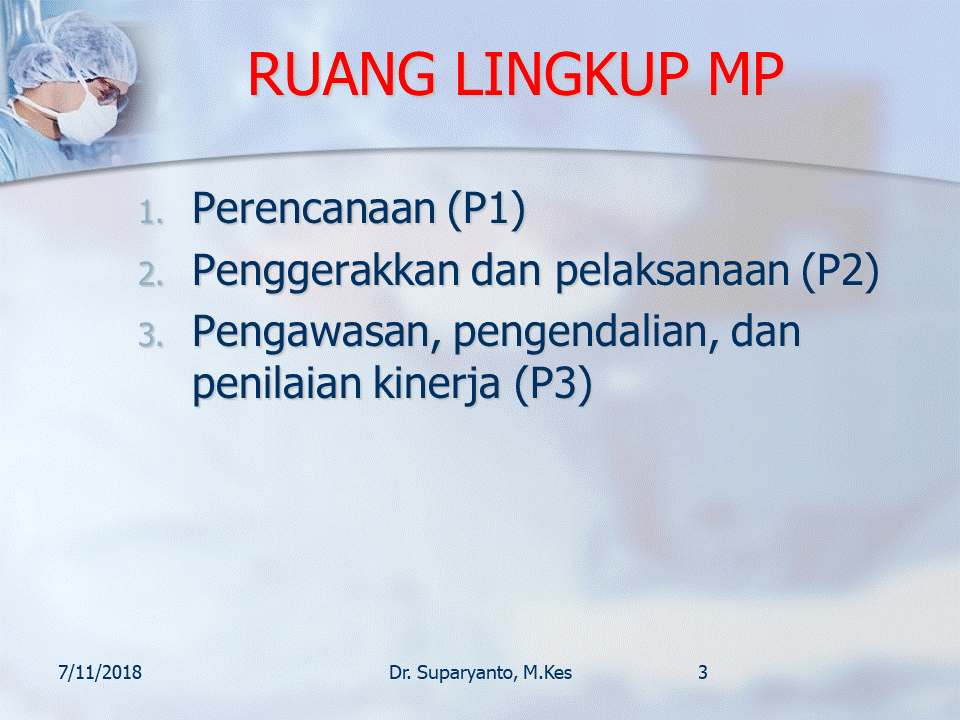 RUANG LINGKUP MP

1. Perencanaan (P1)
2. Penggerakkan dan pelaksanaan (P2)
3. Pengawasan, pengendalian, dan penilaian kinerja (P3)

7/11/2018

Dr. Suparyanto, M.Kes

3